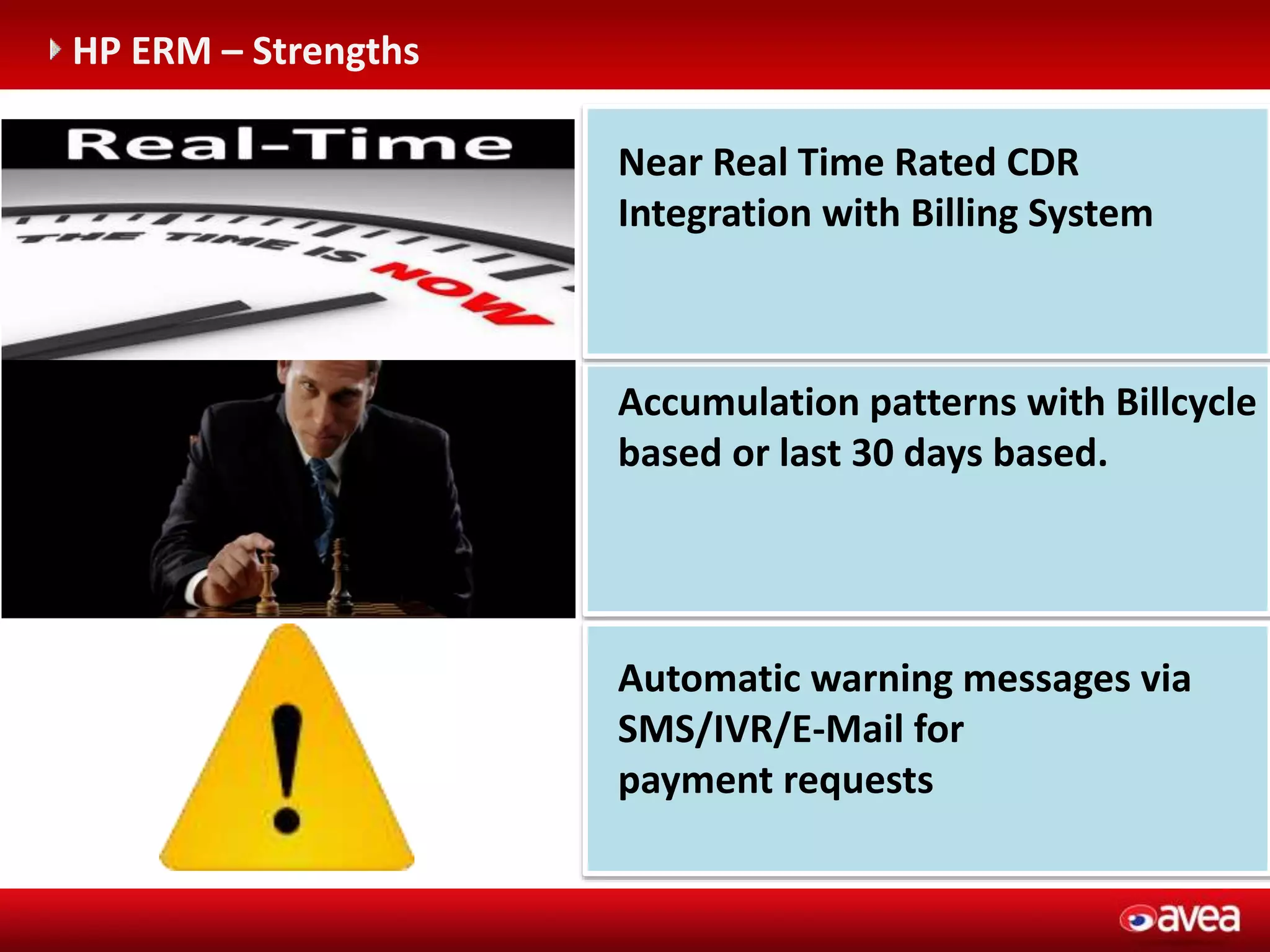 HP ERM – Strengths

Real-Time

THE TIME IS NOW

Near Real Time Rated CDR Integration with Billing System

Accumulation patterns with Billcycle based or last 30 days based.

Automatic warning messages via SMS/IVR/E-Mail for payment requests

avea